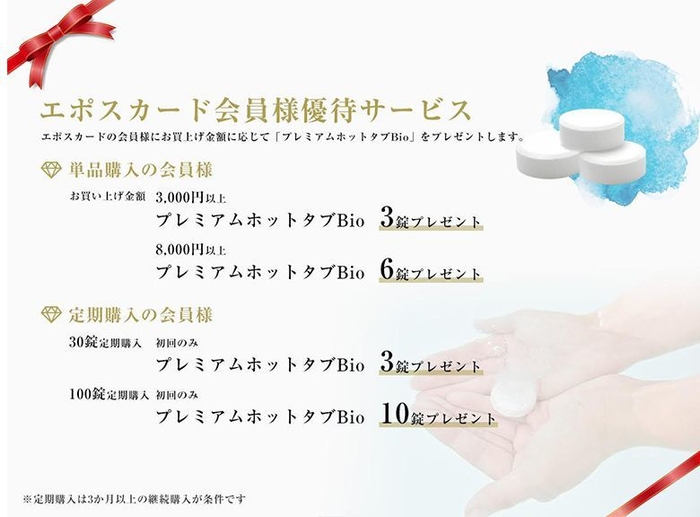 エポスカード会員様優待サービス

エポスカードの会員様にお買上げ金額に応じて「プレミアムホットタブBio」をプレゼントします。

単品購入の会員様

お買い上げ金額　3,000円以上
プレミアムホットタブBio　3錠プレゼント

8,000円以上
プレミアムホットタブBio　6錠プレゼント

定期購入の会員様

30錠定期購入　初回のみ
プレミアムホットタブBio　3錠プレゼント

100錠定期購入　初回のみ
プレミアムホットタブBio　10錠プレゼント

※定期購入は3か月以上の継続購入が条件です